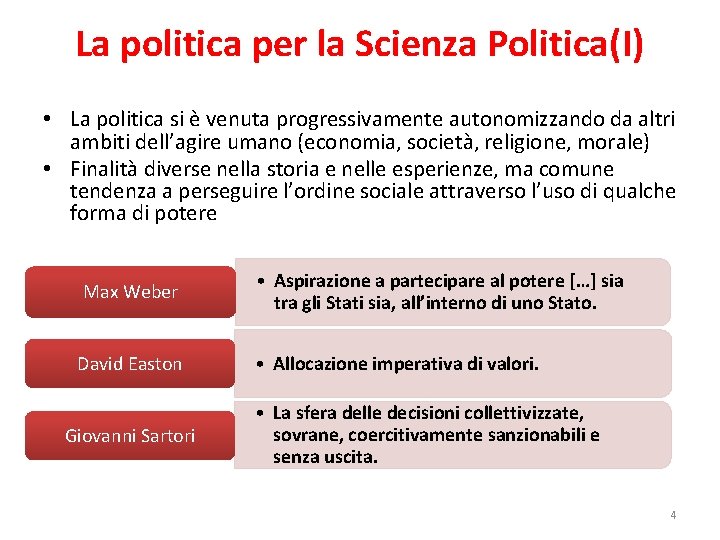 La politica per la Scienza Politica(I)

• La politica si è venuta progressivamente autonomizzando da altri ambiti dell'agire umano (economia, società, religione, morale)
• Finalità diverse nella storia e nelle esperienze, ma comune tendenza a perseguire l'ordine sociale attraverso l'uso di qualche forma di potere

Max Weber
• Aspirazione a partecipare al potere […] sia tra gli Stati sia, all'interno di uno Stato.

David Easton
• Allocazione imperativa di valori.

Giovanni Sartori
• La sfera delle decisioni collettivizzate, sovrane, coercitivamente sanzionabili e senza uscita.

4